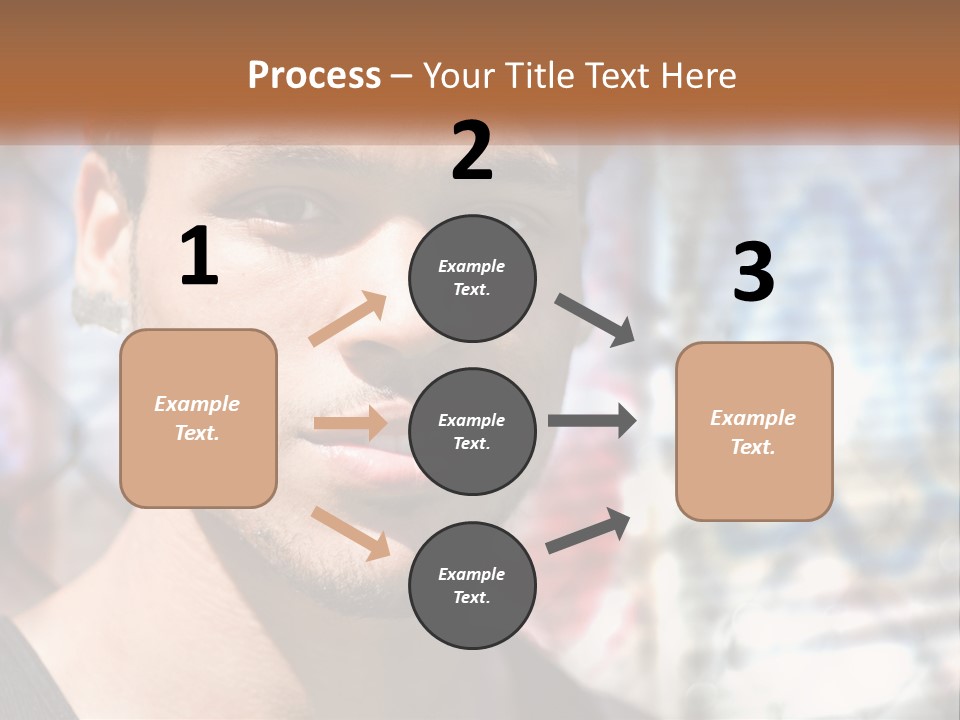 Process – Your Title Text Here

1

Example Text.

2

Example Text.

Example Text.

Example Text.

3

Example Text.